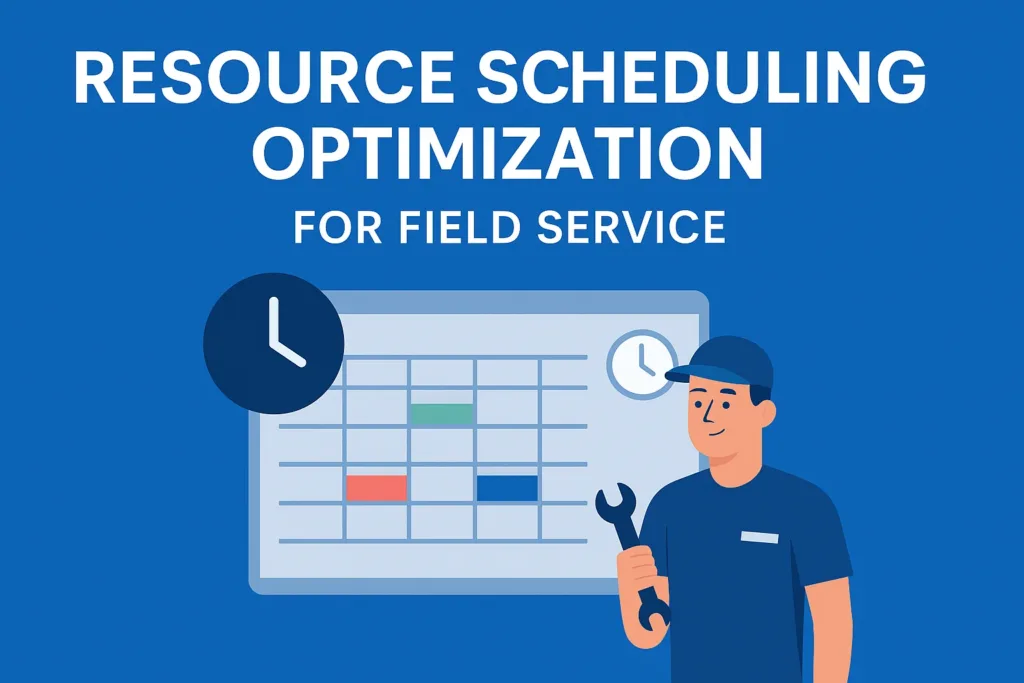 RESOURCE SCHEDULING OPTIMIZATION

FOR FIELD SERVICE